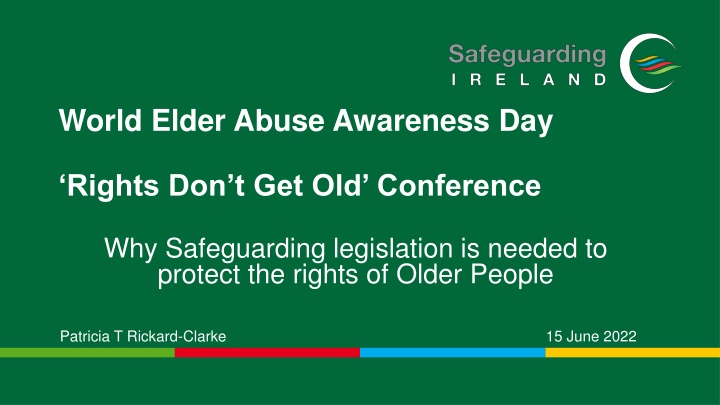 Safeguarding
IRELAND

World Elder Abuse Awareness Day

‘Rights Don’t Get Old’ Conference

Why Safeguarding legislation is needed to protect the rights of Older People

Patricia T Rickard-Clarke

15 June 2022